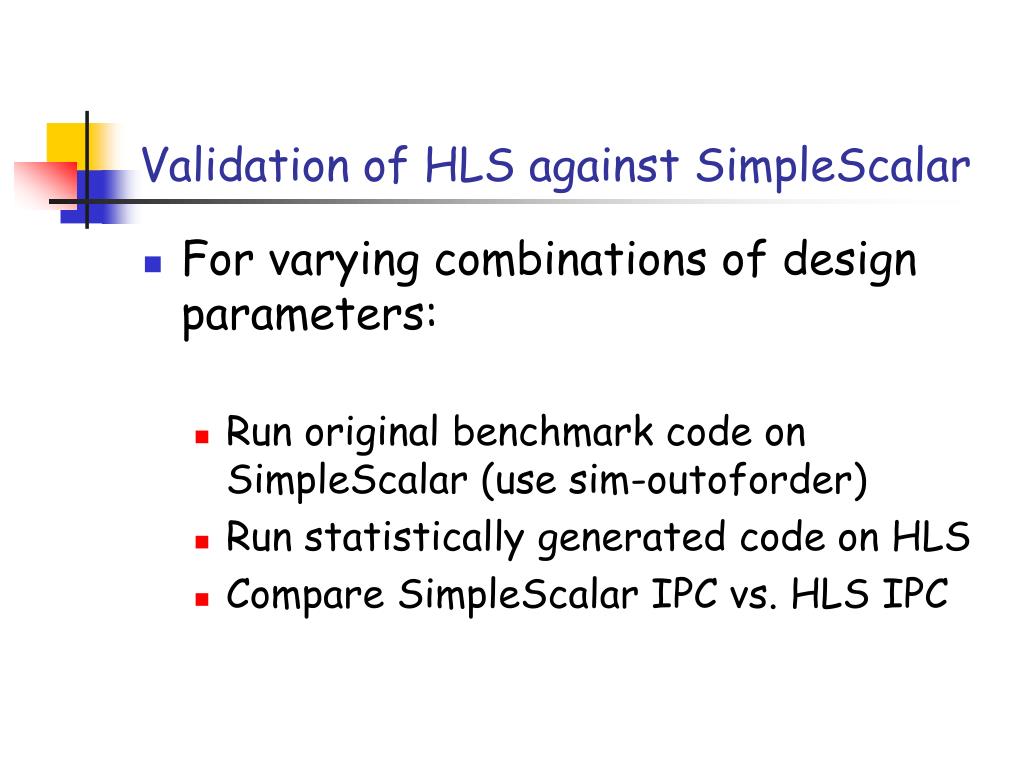 Validation of HLS against SimpleScalar

For varying combinations of design parameters:

Run original benchmark code on SimpleScalar (use sim-outoforder)
Run statistically generated code on HLS
Compare SimpleScalar IPC vs. HLS IPC